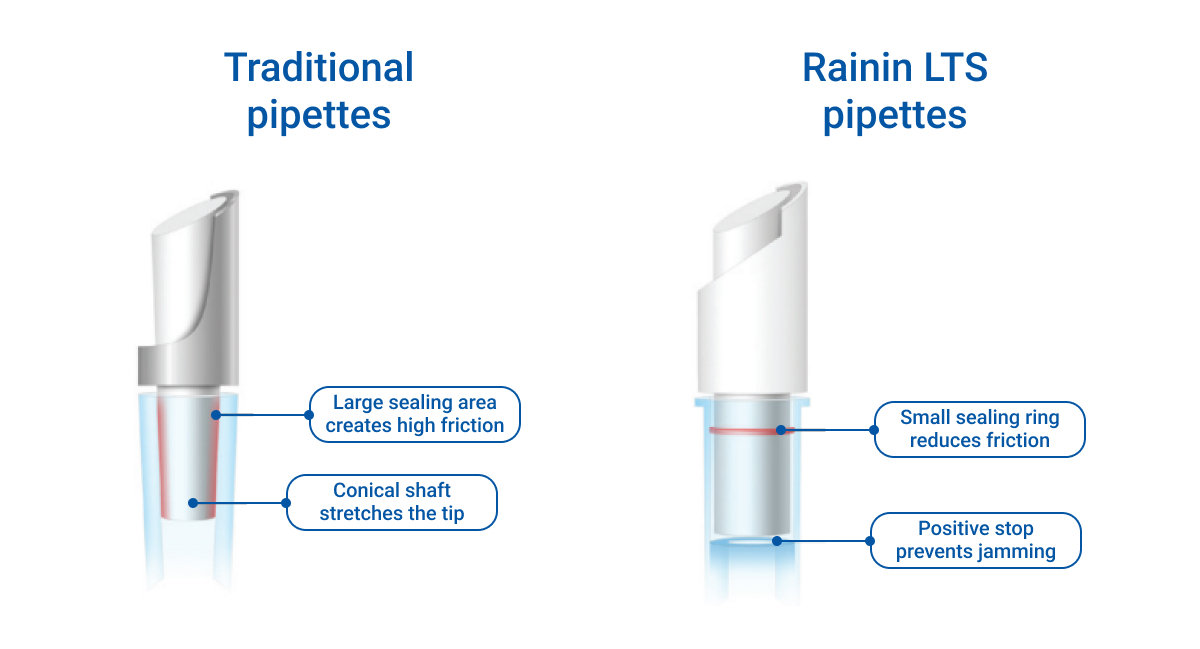 Traditional pipettes

Large sealing area creates high friction

Conical shaft stretches the tip

Rainin LTS pipettes

Small sealing ring reduces friction

Positive stop prevents jamming